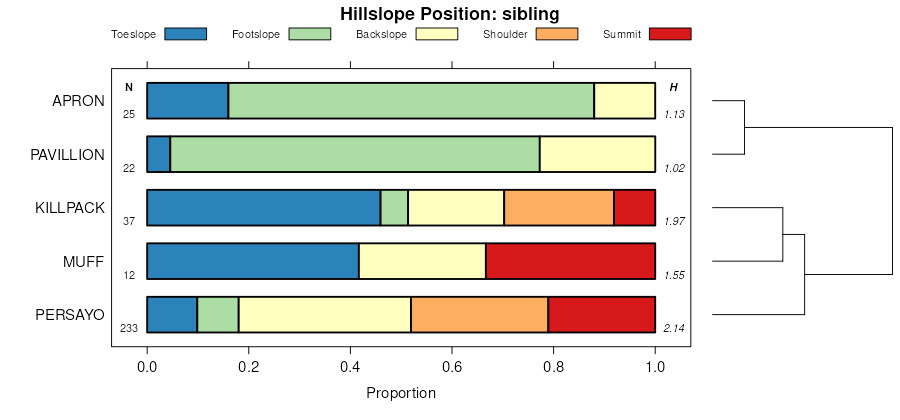 Hillslope Position: sibling

Toeslope Footslope Backslope Shoulder Summit

N H

APRON 25 1.13

PAVILLION 22 1.02

KILLPACK 37 1.97

MUFF 12 1.55

PERSAYO 233 2.14

0.0 0.2 0.4 0.6 0.8 1.0

Proportion